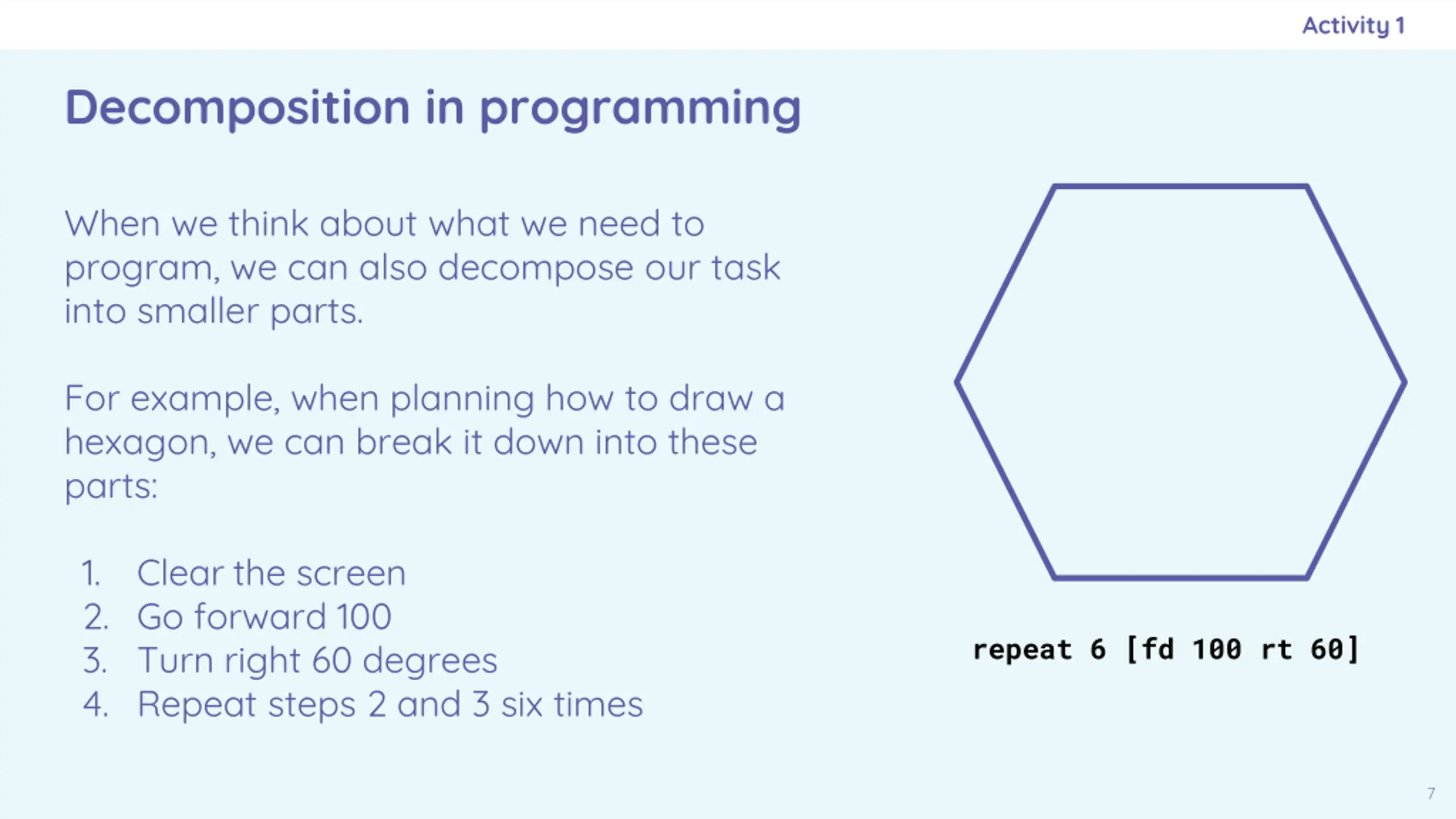 Activity 1

Decomposition in programming

When we think about what we need to program, we can also decompose our task into smaller parts.

For example, when planning how to draw a hexagon, we can break it down into these parts:

1. Clear the screen
2. Go forward 100
3. Turn right 60 degrees
4. Repeat steps 2 and 3 six times

repeat 6 [fd 100 rt 60]

7